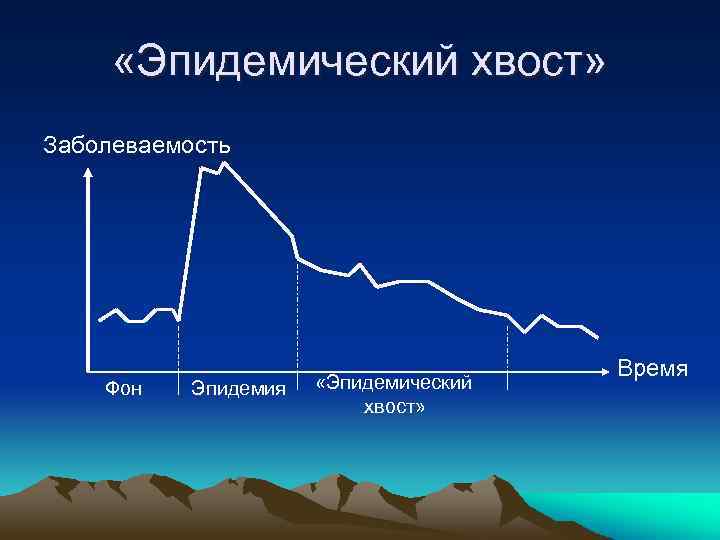 «Эпидемический хвост»

Заболеваемость

Время

Фон

Эпидемия

«Эпидемический хвост»